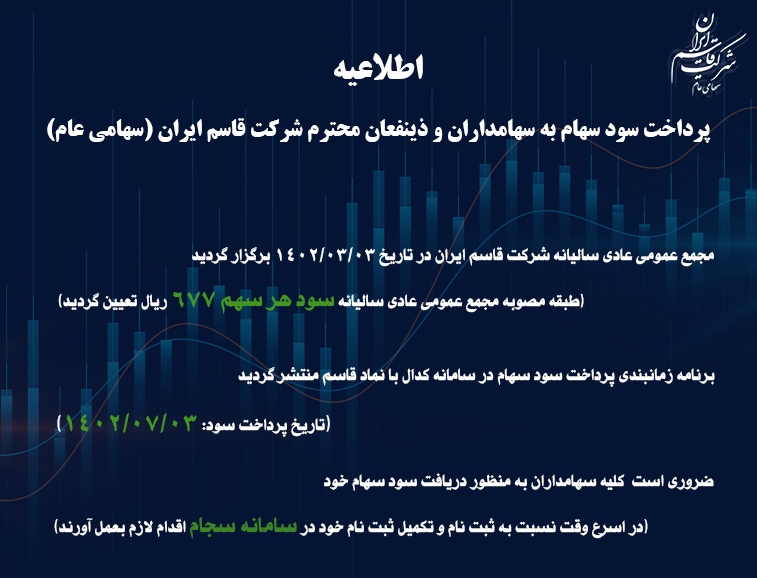 شرکت قاسم ایران
سهامی عام

اطلاعیه

پرداخت سود سهام به سهامداران و ذینفعان محترم شرکت قاسم ایران (سهامی عام)

مجمع عمومی عادی سالیانه شرکت قاسم ایران در تاریخ ۱۴۰۲/۰۳/۰۳ برگزار گردید

(طبقه مصوبه مجمع عمومی عادی سالیانه سود هر سهم ۶۷۷ ریال تعیین گردید)

برنامه زمانبندی پرداخت سود سهام در سامانه کدال با نماد قاسم منتشر گردید

(تاریخ پرداخت سود: ۱۴۰۲/۰۷/۰۳)

ضروری است کلیه سهامداران به منظور دریافت سود سهام خود

(در اسرع وقت نسبت به ثبت نام و تکمیل ثبت نام خود در سامانه سجام اقدام لازم بعمل آورند)